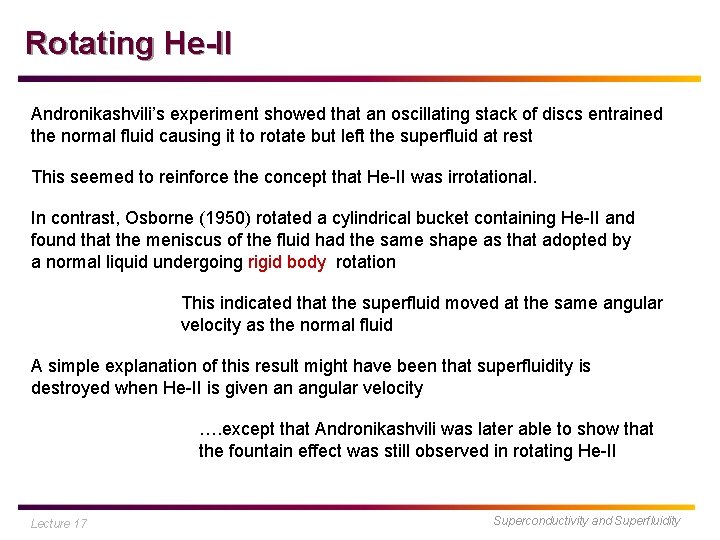 Rotating He-II

Andronikashvili's experiment showed that an oscillating stack of discs entrained the normal fluid causing it to rotate but left the superfluid at rest

This seemed to reinforce the concept that He-II was irrotational.

In contrast, Osborne (1950) rotated a cylindrical bucket containing He-II and found that the meniscus of the fluid had the same shape as that adopted by a normal liquid undergoing rigid body rotation

This indicated that the superfluid moved at the same angular velocity as the normal fluid

A simple explanation of this result might have been that superfluidity is destroyed when He-II is given an angular velocity

….except that Andronikashvili was later able to show that the fountain effect was still observed in rotating He-II

Lecture 17

Superconductivity and Superfluidity